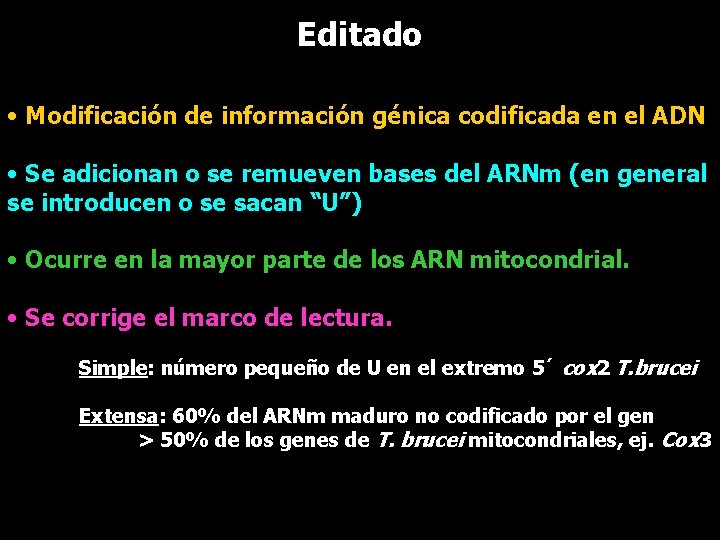 Editado

• Modificación de información génica codificada en el ADN

• Se adicionan o se remueven bases del ARNm (en general se introducen o se sacan “U”)

• Ocurre en la mayor parte de los ARN mitocondrial.

• Se corrige el marco de lectura.

Simple: número pequeño de U en el extremo 5´ cox2 T.brucei

Extensa: 60% del ARNm maduro no codificado por el gen
> 50% de los genes de T. brucei mitocondriales, ej. Cox3